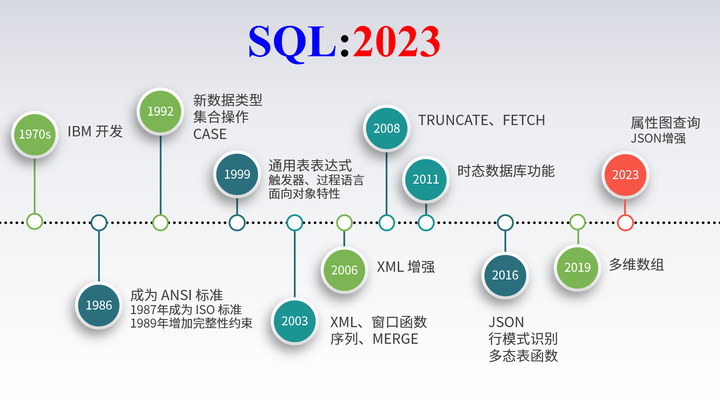 SQL:2023

1970s IBM 开发

1986 成为 ANSI 标准
1987年成为 ISO 标准
1989年增加完整性约束

1992 新数据类型
集合操作
CASE

1999 通用表表达式
触发器、过程语言
面向对象特性

2003 XML、窗口函数
序列、MERGE

2006 XML 增强

2008 TRUNCATE、FETCH

2011 时态数据库功能

2016 JSON
行模式识别
多态表函数

2019 多维数组

2023 属性图查询
JSON增强